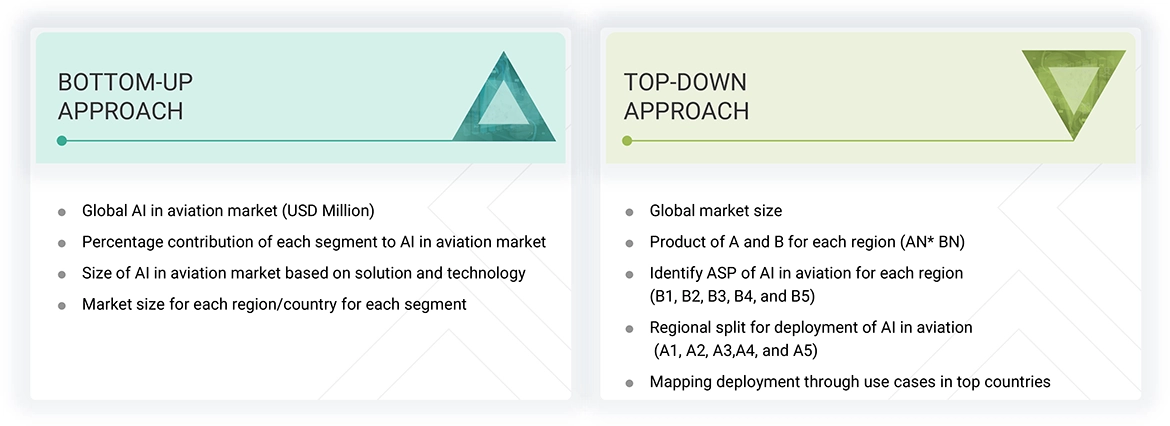 BOTTOM-UP APPROACH

- Global AI in aviation market (USD Million)
- Percentage contribution of each segment to AI in aviation market
- Size of AI in aviation market based on solution and technology
- Market size for each region/country for each segment

TOP-DOWN APPROACH

- Global market size
- Product of A and B for each region (AN* BN)
- Identify ASP of AI in aviation for each region (B1, B2, B3, B4, and B5)
- Regional split for deployment of AI in aviation (A1, A2, A3,A4, and A5)
- Mapping deployment through use cases in top countries